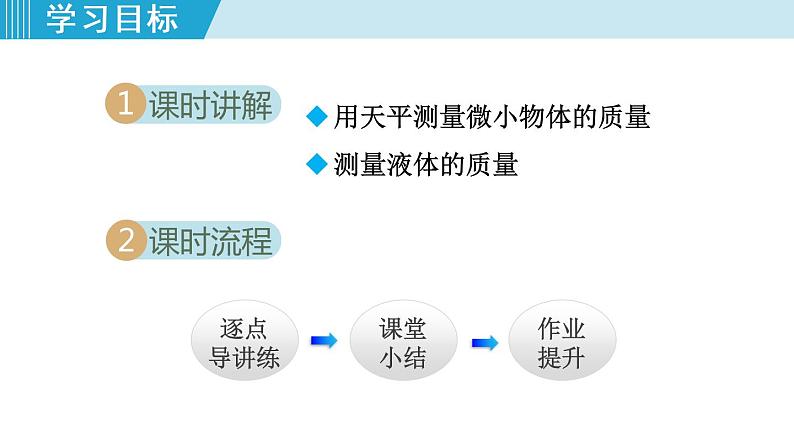 学习目标

1 课时讲解

◆ 用天平测量微小物体的质量

◆ 测量液体的质量

2 课时流程

逐点导讲练

课堂小结

作业提升